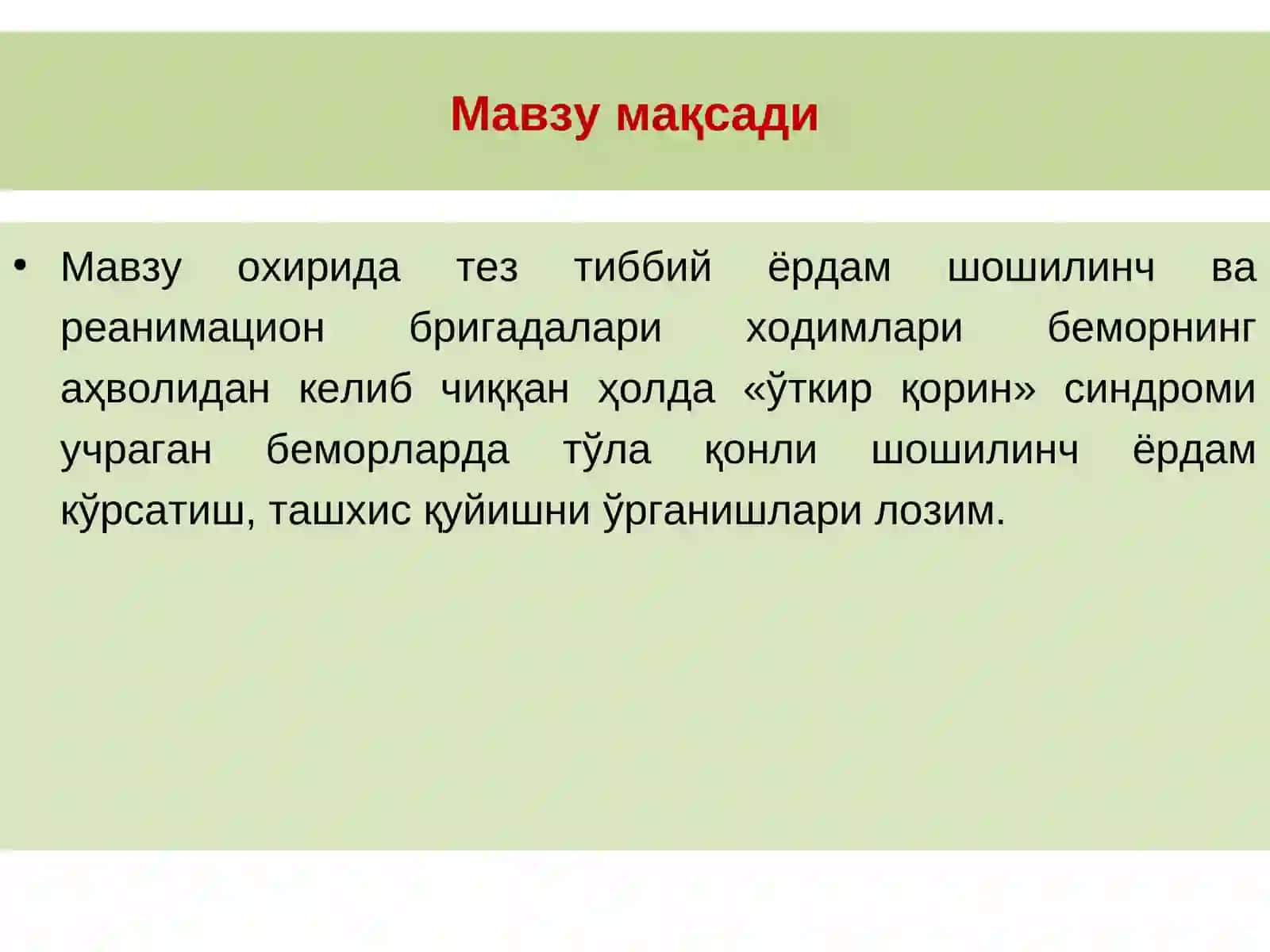 Мавзу мақсади

• Мавзу охирида тез тиббий ёрдам шошилинч ва реанимацион бригадалари ходимлари беморнинг аҳволидан келиб чиққан ҳолда «ўткир қорин» синдроми учраган беморларда тўла қонли шошилинч ёрдам кўрсатиш, ташхис қуйишни ўрганишлари лозим.